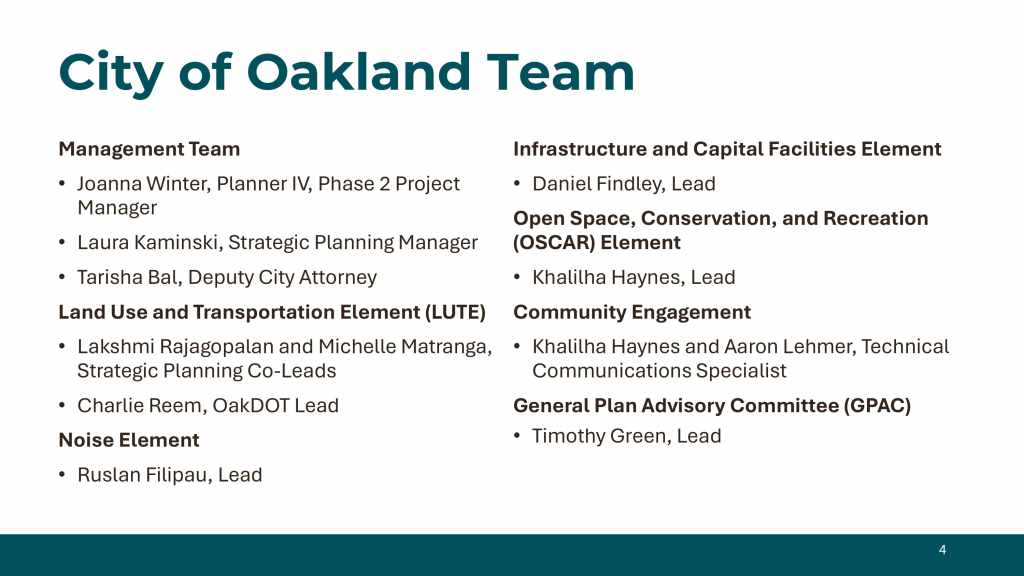 City of Oakland Team

Management Team

• Joanna Winter, Planner IV, Phase 2 Project Manager

• Laura Kaminski, Strategic Planning Manager

• Tarisha Bal, Deputy City Attorney

Land Use and Transportation Element (LUTE)

• Lakshmi Rajagopalan and Michelle Matranga, Strategic Planning Co-Leads

• Charlie Reem, OakDOT Lead

Noise Element

• Ruslan Filipau, Lead

Infrastructure and Capital Facilities Element

• Daniel Findley, Lead

Open Space, Conservation, and Recreation (OSCAR) Element

• Khalilha Haynes, Lead

Community Engagement

• Khalilha Haynes and Aaron Lehmer, Technical Communications Specialist

General Plan Advisory Committee (GPAC)

• Timothy Green, Lead

4